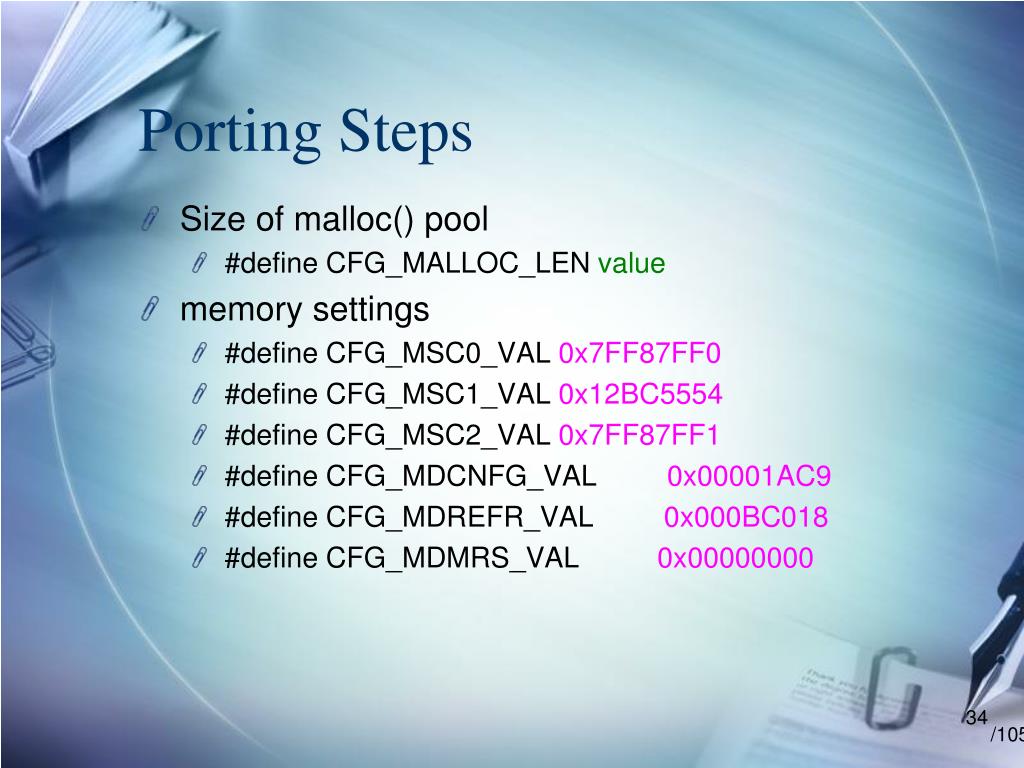 Porting Steps

Size of malloc() pool

#define CFG_MALLOC_LEN value

memory settings

#define CFG_MSC0_VAL 0x7FF87FF0

#define CFG_MSC1_VAL 0x12BC5554

#define CFG_MSC2_VAL 0x7FF87FF1

#define CFG_MDCNFG_VAL 0x00001AC9

#define CFG_MDREFR_VAL 0x000BC018

#define CFG_MDMRS_VAL 0x00000000

34
/105